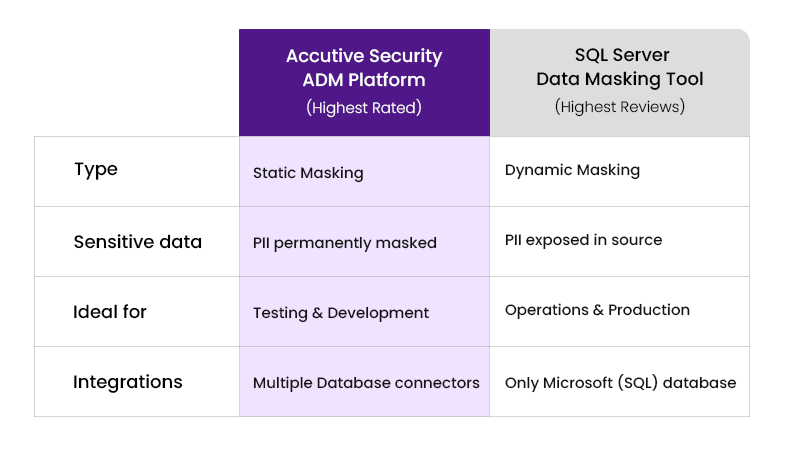 | | Accutive Security ADM Platform (Highest Rated) | SQL Server Data Masking Tool (Highest Reviews) |
|---|---|---|
| Type | Static Masking | Dynamic Masking |
| Sensitive data | PII permanently masked | PII exposed in source |
| Ideal for | Testing & Development | Operations & Production |
| Integrations | Multiple Database connectors | Only Microsoft (SQL) database |